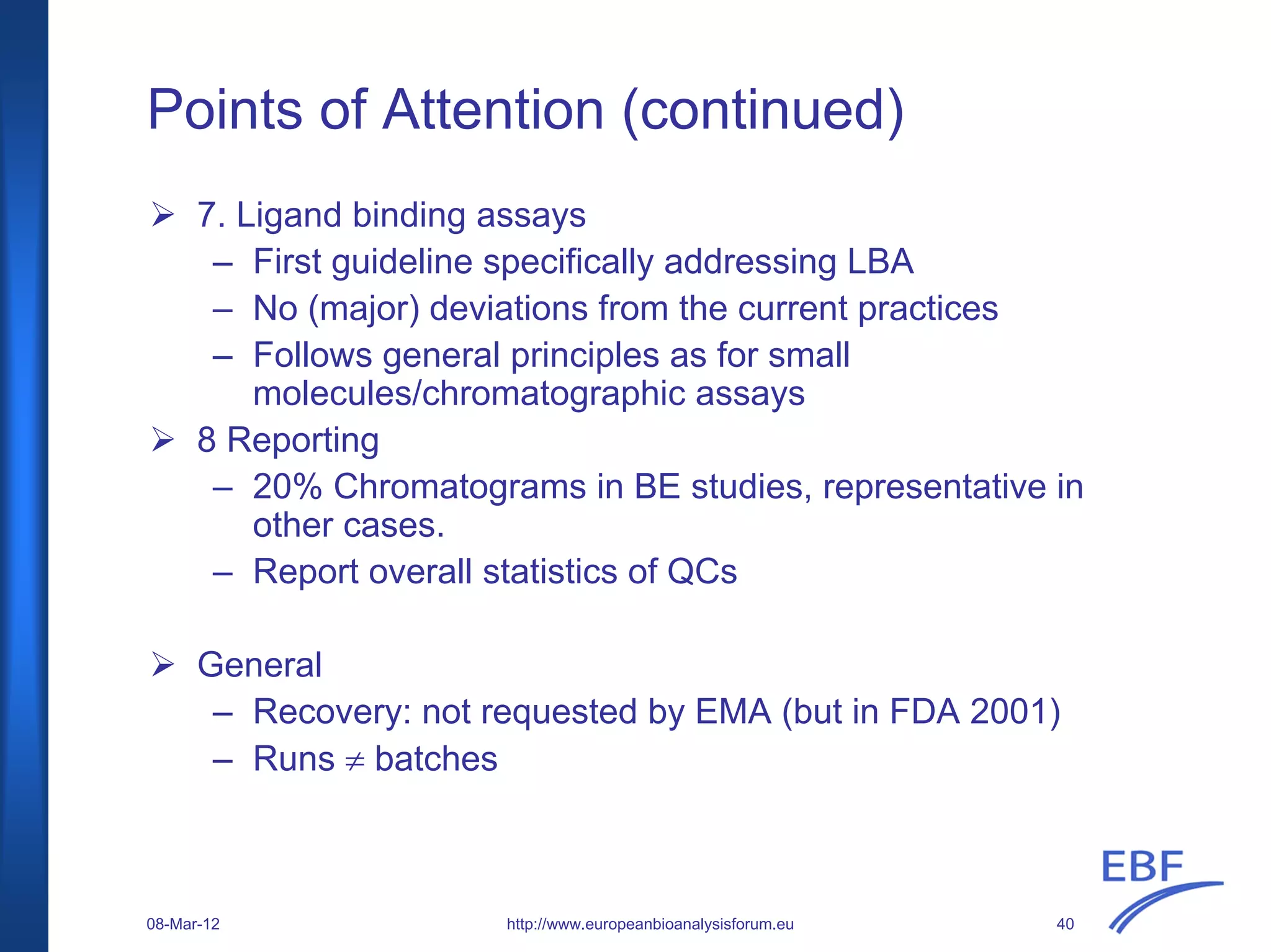 Points of Attention (continued)

➢ 7. Ligand binding assays
– First guideline specifically addressing LBA
– No (major) deviations from the current practices
– Follows general principles as for small molecules/chromatographic assays

➢ 8 Reporting
– 20% Chromatograms in BE studies, representative in other cases.
– Report overall statistics of QCs

➢ General
– Recovery: not requested by EMA (but in FDA 2001)
– Runs $\neq$ batches

EBF

08-Mar-12 http://www.europeanbioanalysisforum.eu 40